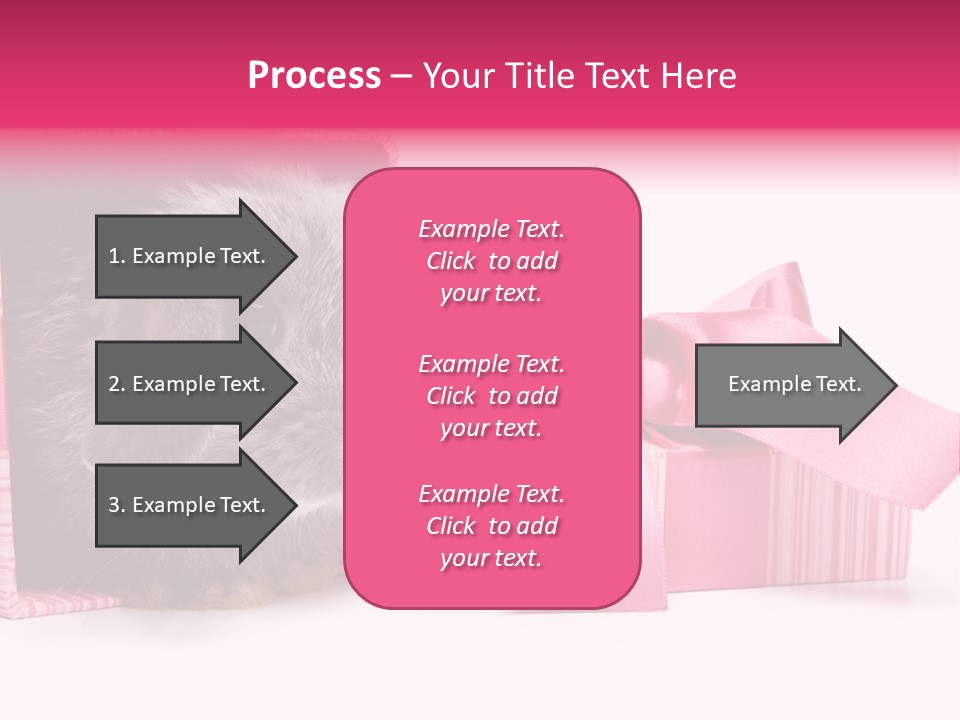 Process – Your Title Text Here

1. Example Text.

2. Example Text.

3. Example Text.

Example Text. Click to add your text.

Example Text. Click to add your text.

Example Text. Click to add your text.

Example Text.